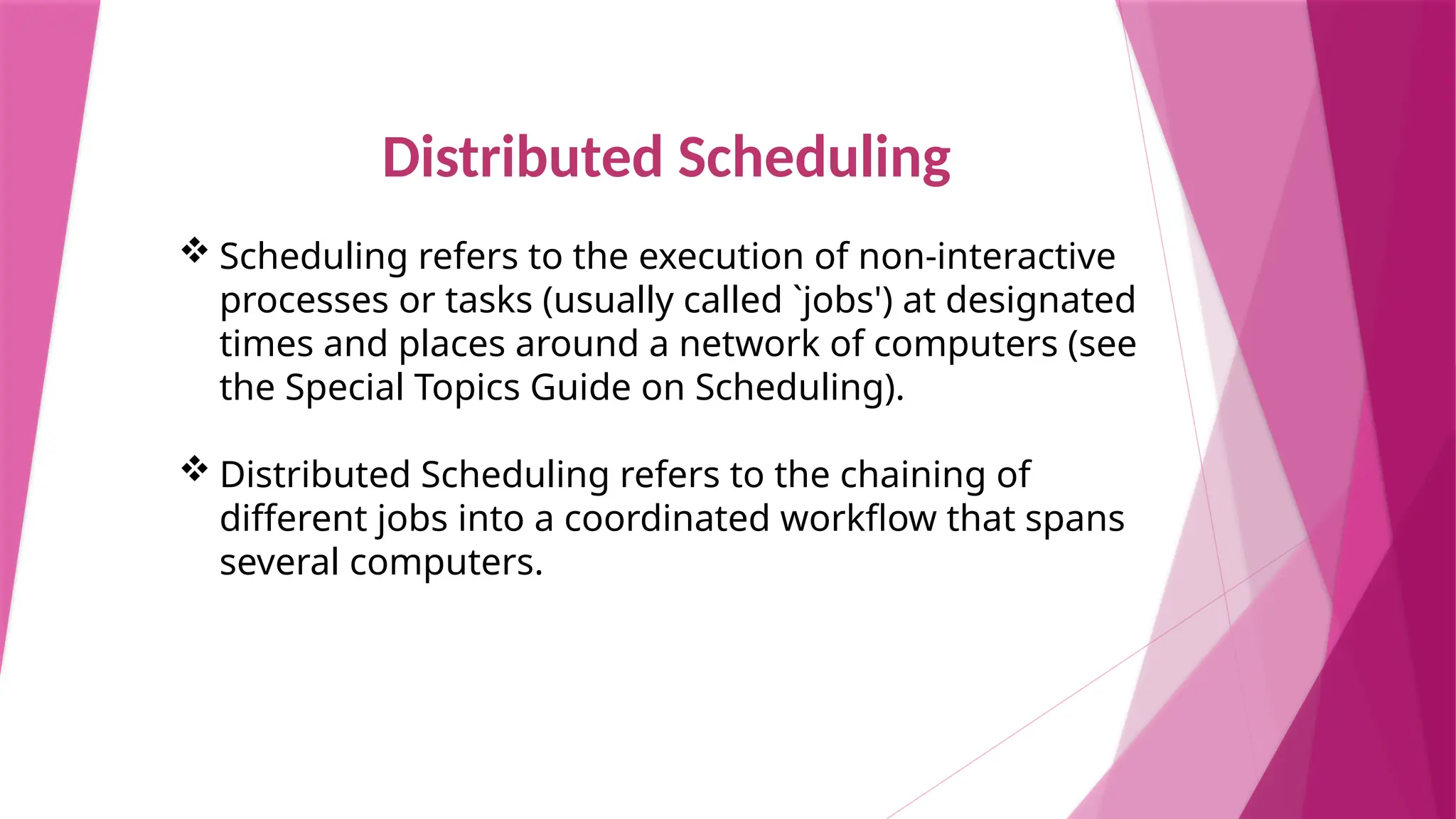 Distributed Scheduling

❖ Scheduling refers to the execution of non-interactive processes or tasks (usually called `jobs') at designated times and places around a network of computers (see the Special Topics Guide on Scheduling).

❖ Distributed Scheduling refers to the chaining of different jobs into a coordinated workflow that spans several computers.